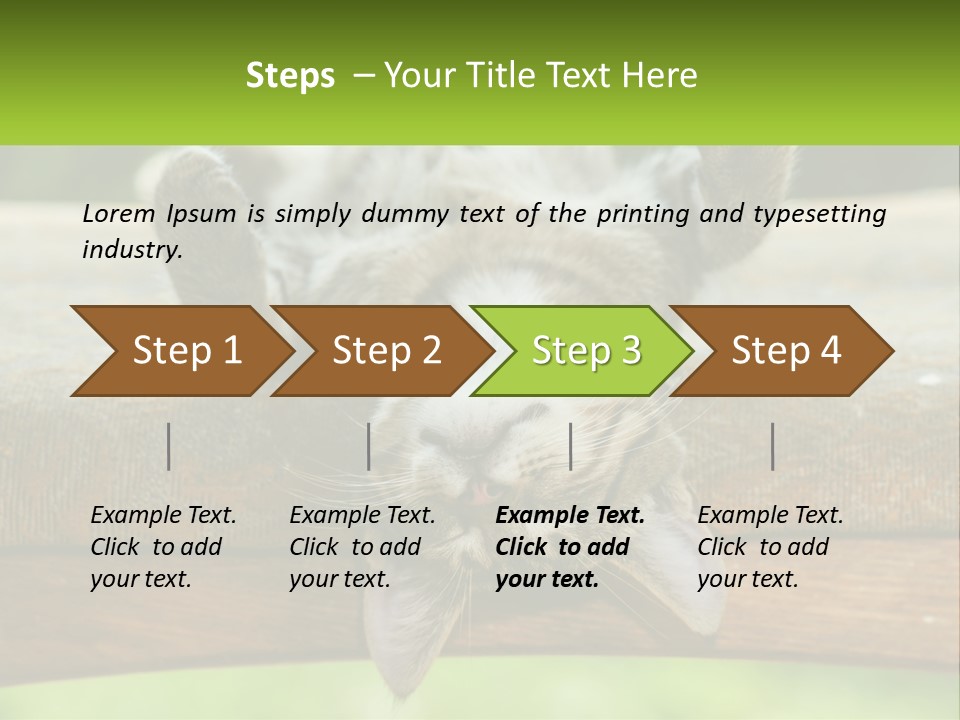 Steps – Your Title Text Here

Lorem Ipsum is simply dummy text of the printing and typesetting industry.

Step 1

Step 2

Step 3

Step 4

Example Text. Click to add your text.

Example Text. Click to add your text.

Example Text. Click to add your text.

Example Text. Click to add your text.